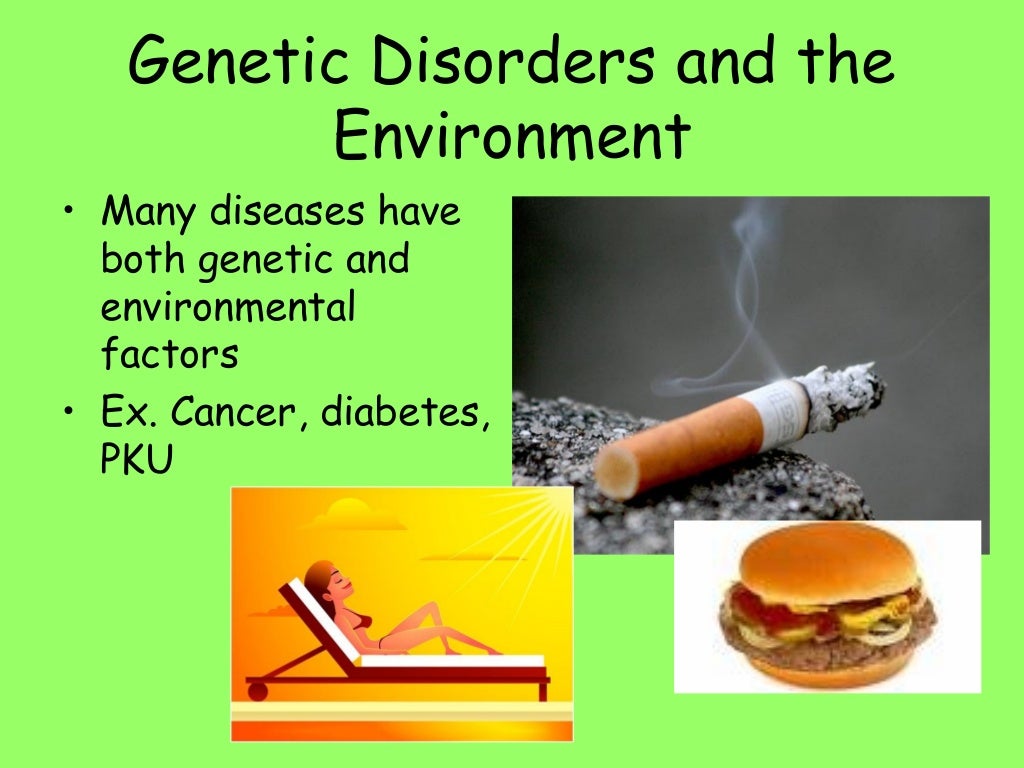 Genetic Disorders and the Environment

• Many diseases have both genetic and environmental factors
• Ex. Cancer, diabetes, PKU